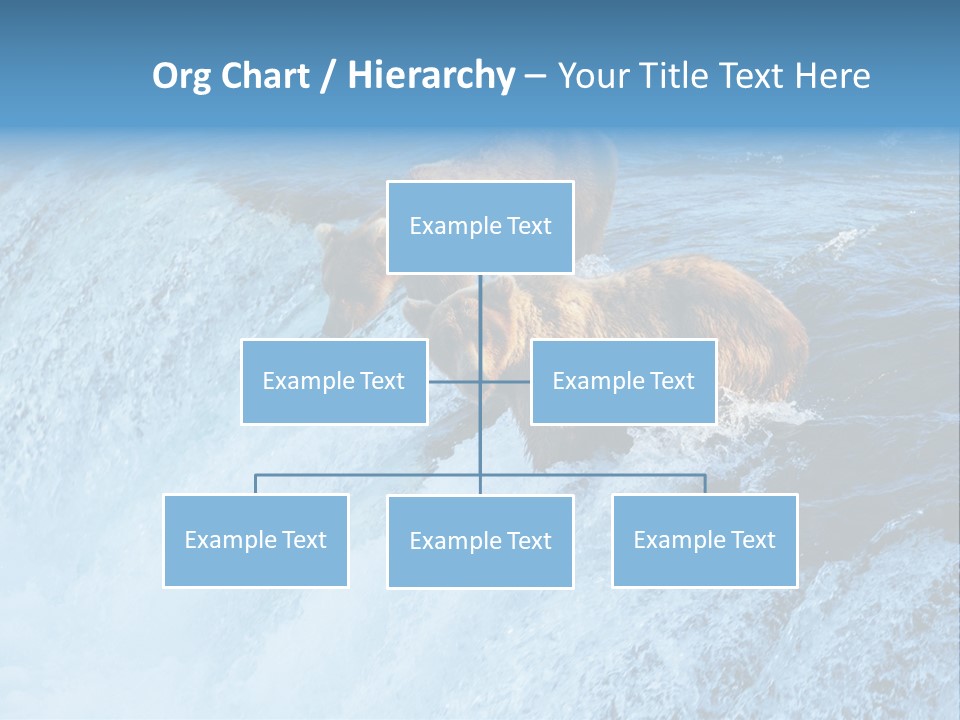 Org Chart / Hierarchy – Your Title Text Here

Example Text

Example Text

Example Text

Example Text

Example Text

Example Text